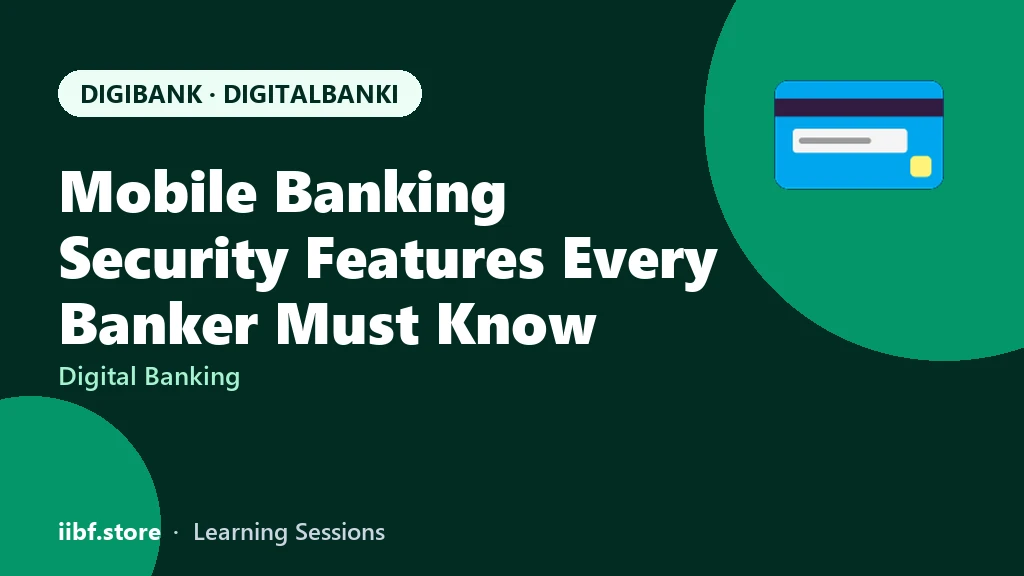 DIGIBANK · DIGITALBANKI

Mobile Banking Security Features Every Banker Must Know

Digital Banking

iibf.store · Learning Sessions